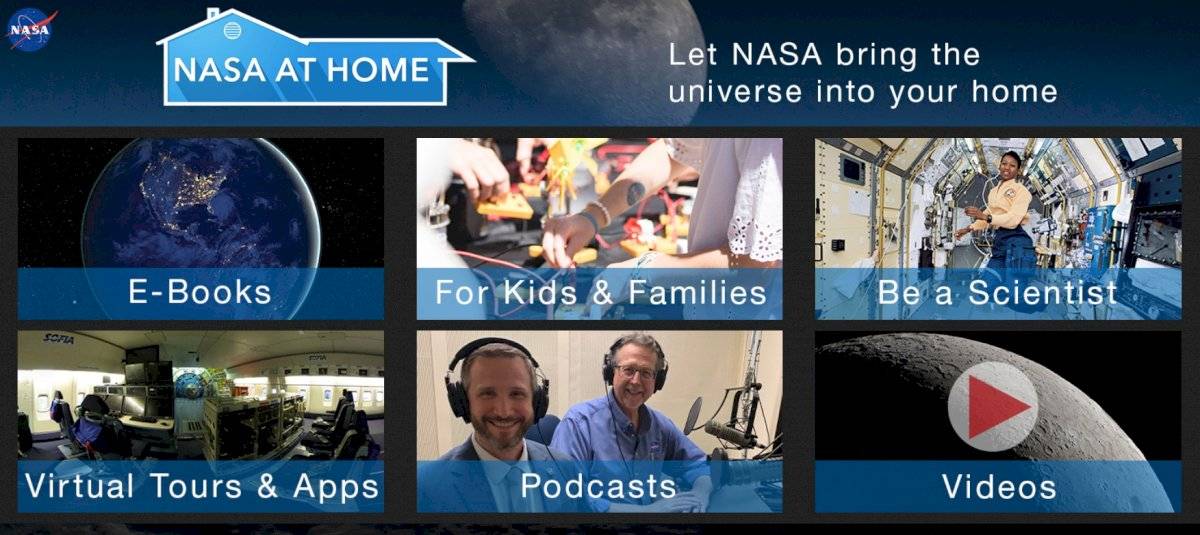 NASA

NASA AT HOME

Let NASA bring the universe into your home

E-Books

For Kids & Families

Be a Scientist

SOFIA

SOFIA

Virtual Tours & Apps

Podcasts

Videos